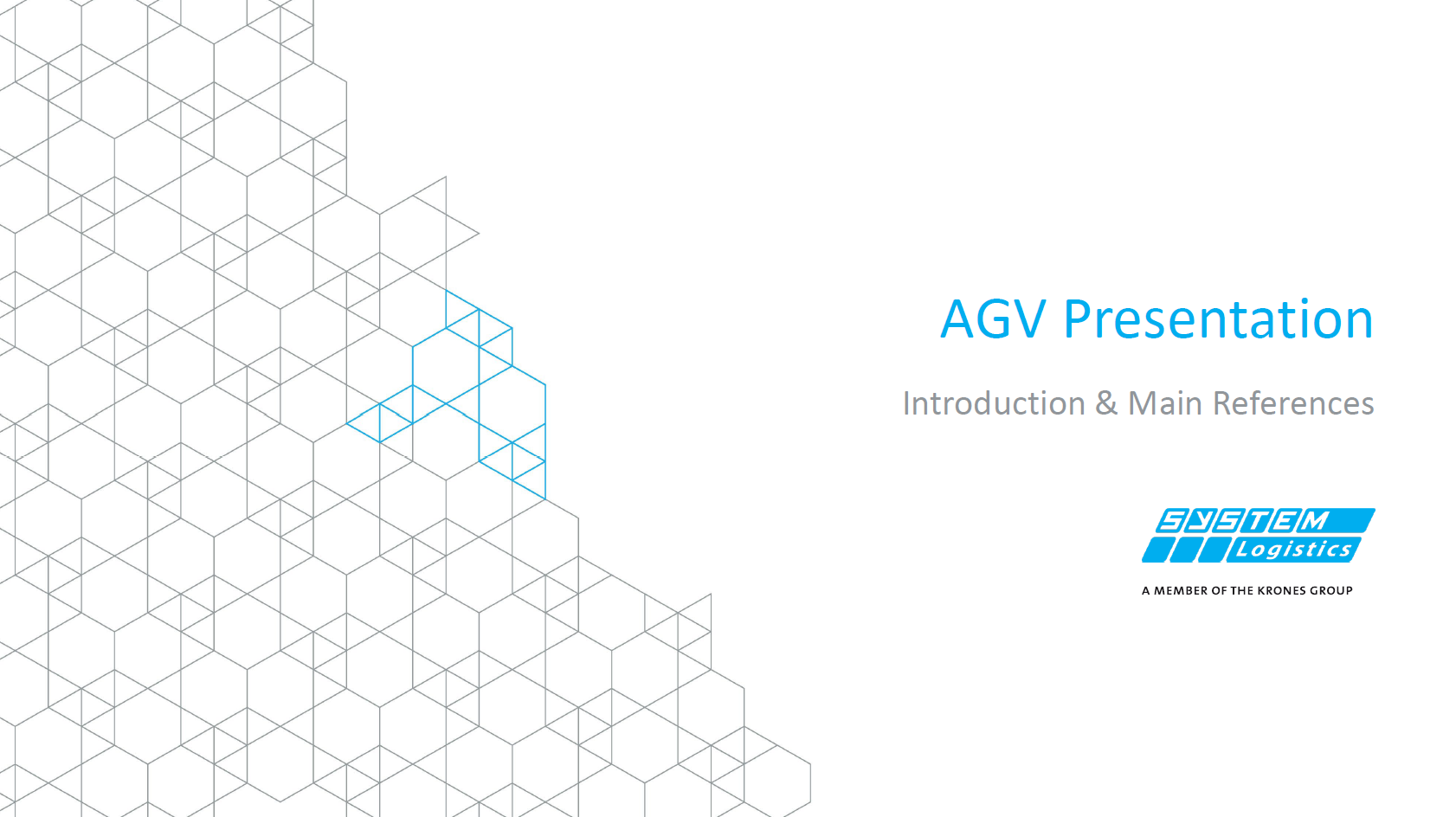 AGV Presentation

Introduction & Main References

SYSTEM Logistics

A MEMBER OF THE KRONES GROUP